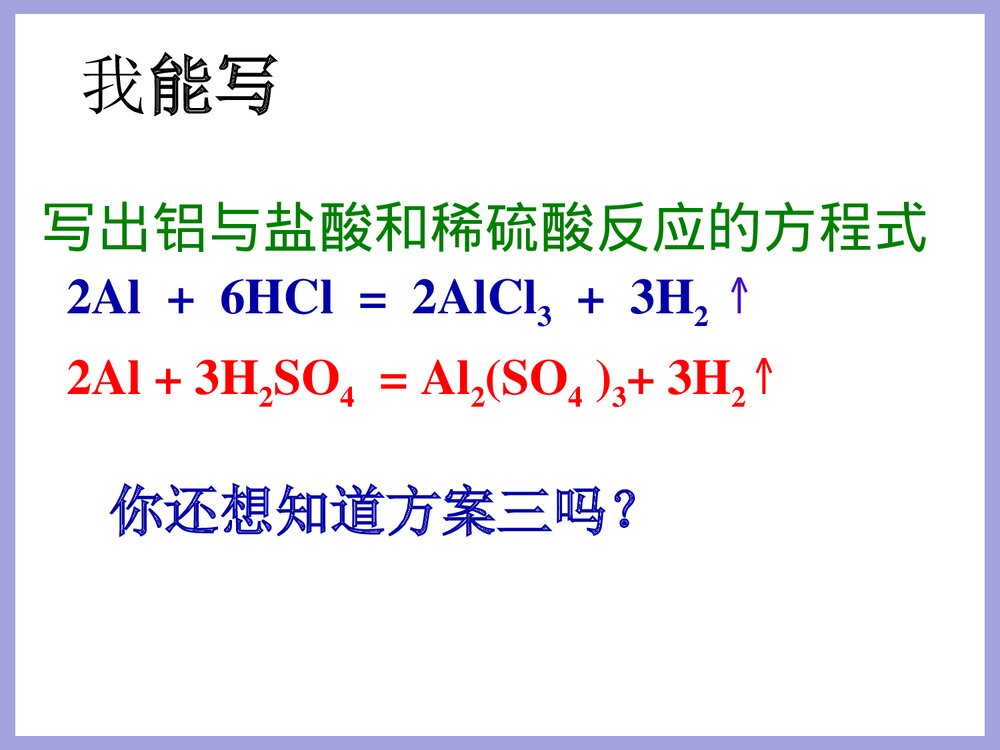 我能写

写出铝与盐酸和稀硫酸反应的方程式

$2Al + 6HCl = 2AlCl_3 + 3H_2\uparrow$

$2Al + 3H_2SO_4 = Al_2(SO_4)_3 + 3H_2\uparrow$

你还想知道方案三吗？